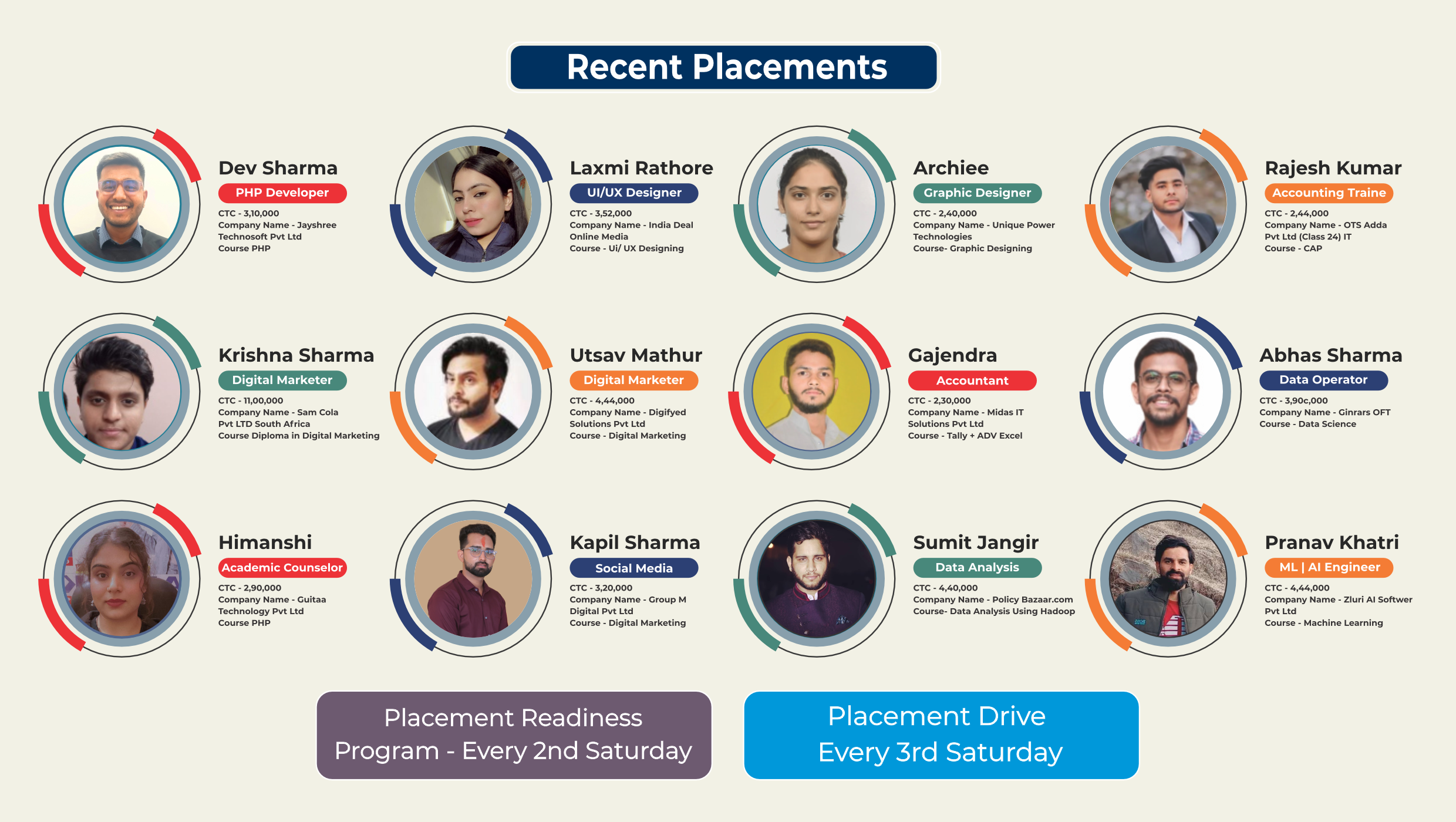 Recent Placements

Dev Sharma
PHP Developer
CTC - 3,10,000
Company Name - Jayshree Technosoft Pvt Ltd
Course PHP

Laxmi Rathore
UI/UX Designer
CTC - 3,52,000
Company Name - India Deal Online Media
Course - Ui/ UX Designing

Archiee
Graphic Designer
CTC - 2,40,000
Company Name - Unique Power Technologies
Course- Graphic Designing

Rajesh Kumar
Accounting Traine
CTC - 2,44,000
Company Name - OTS Adda Pvt Ltd (Class 24) IT
Course - CAP

Krishna Sharma
Digital Marketer
CTC - 11,00,000
Company Name - Sam Cola Pvt LTD South Africa
Course Diploma in Digital Marketing

Utsav Mathur
Digital Marketer
CTC - 4,44,000
Company Name - Digifyed Solutions Pvt Ltd
Course - Digital Marketing

Gajendra
Accountant
CTC - 2,30,000
Company Name - Midas IT Solutions Pvt Ltd
Course - Tally + ADV Excel

Abhas Sharma
Data Operator
CTC - 3,90c,000
Company Name - Ginrars OFT
Course - Data Science

Himanshi
Academic Counselor
CTC - 2,90,000
Company Name - Guitaa Technology Pvt Ltd
Course PHP

Kapil Sharma
Social Media
CTC - 3,20,000
Company Name - Group M Digital Pvt Ltd
Course - Digital Marketing

Sumit Jangir
Data Analysis
CTC - 4,40,000
Company Name - Policy Bazaar.com
Course- Data Analysis Using Hadoop

Pranav Khatri
ML | AI Engineer
CTC - 4,44,000
Company Name - Zluri AI Softwer Pvt Ltd
Course - Machine Learning

Placement Readiness Program - Every 2nd Saturday

Placement Drive Every 3rd Saturday